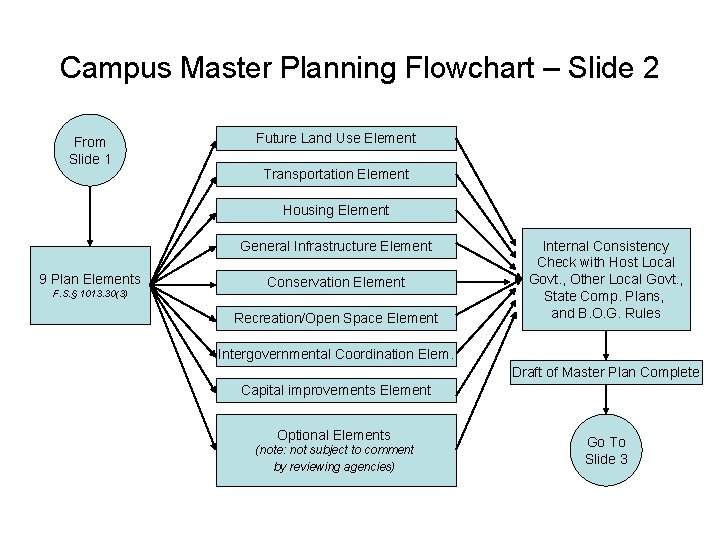 Campus Master Planning Flowchart – Slide 2

From Slide 1

9 Plan Elements
F.S.§ 1013.30(3)

Future Land Use Element

Transportation Element

Housing Element

General Infrastructure Element

Conservation Element

Recreation/Open Space Element

Intergovernmental Coordination Elem.

Capital improvements Element

Optional Elements
(note: not subject to comment by reviewing agencies)

Internal Consistency Check with Host Local Govt., Other Local Govt., State Comp. Plans, and B.O.G. Rules

Draft of Master Plan Complete

Go To Slide 3